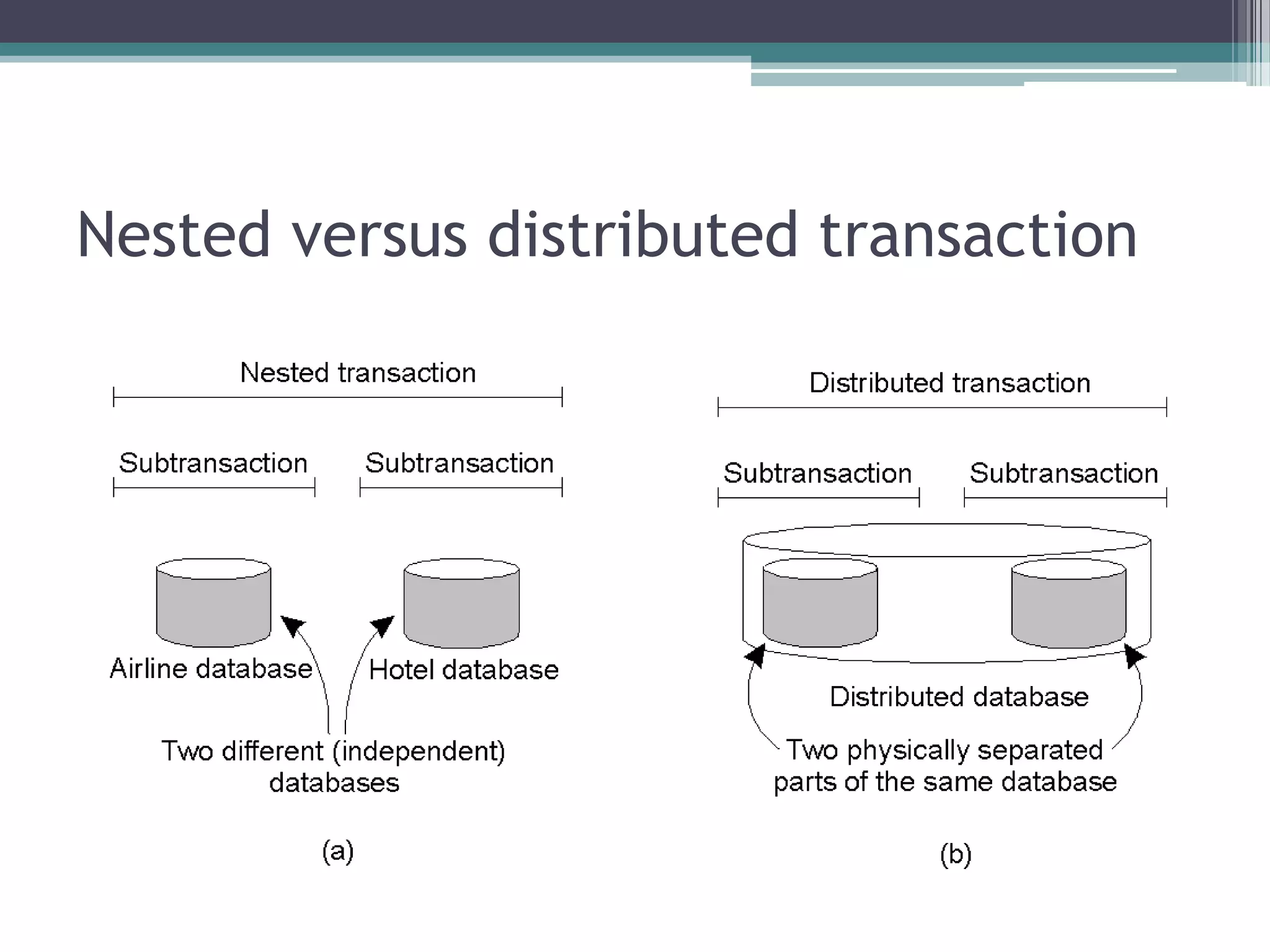 Nested versus distributed transaction

Nested transaction

Subtransaction

Subtransaction

Airline database

Hotel database

Two different (independent) databases

(a)

Distributed transaction

Subtransaction

Subtransaction

Distributed database

Two physically separated parts of the same database

(b)